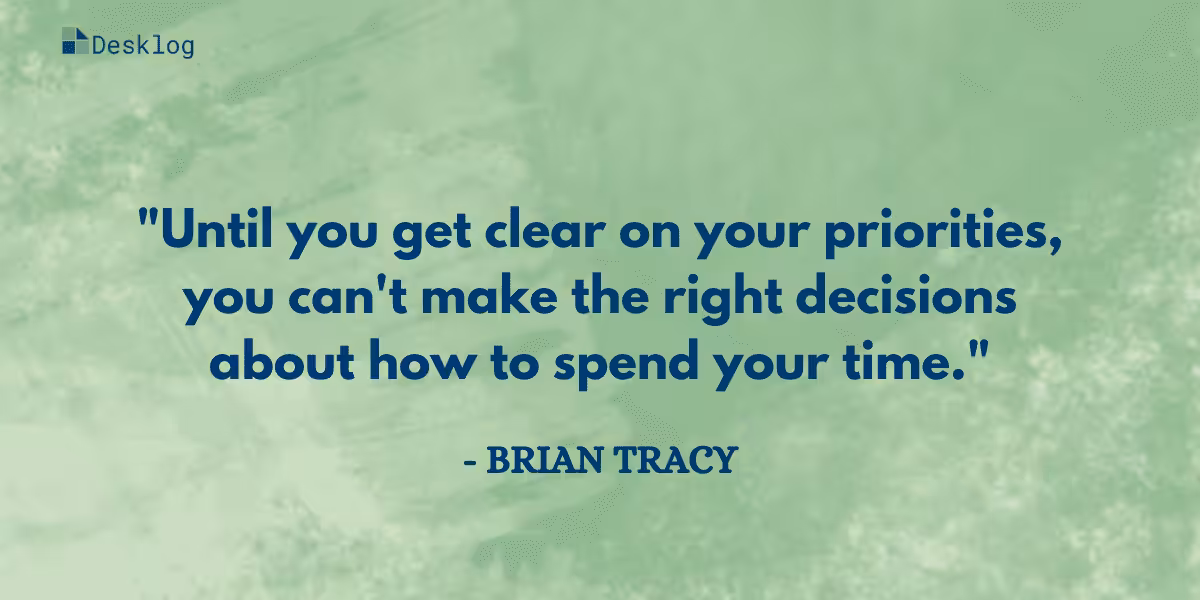 Desklog

"Until you get clear on your priorities, you can't make the right decisions about how to spend your time."

- BRIAN TRACY